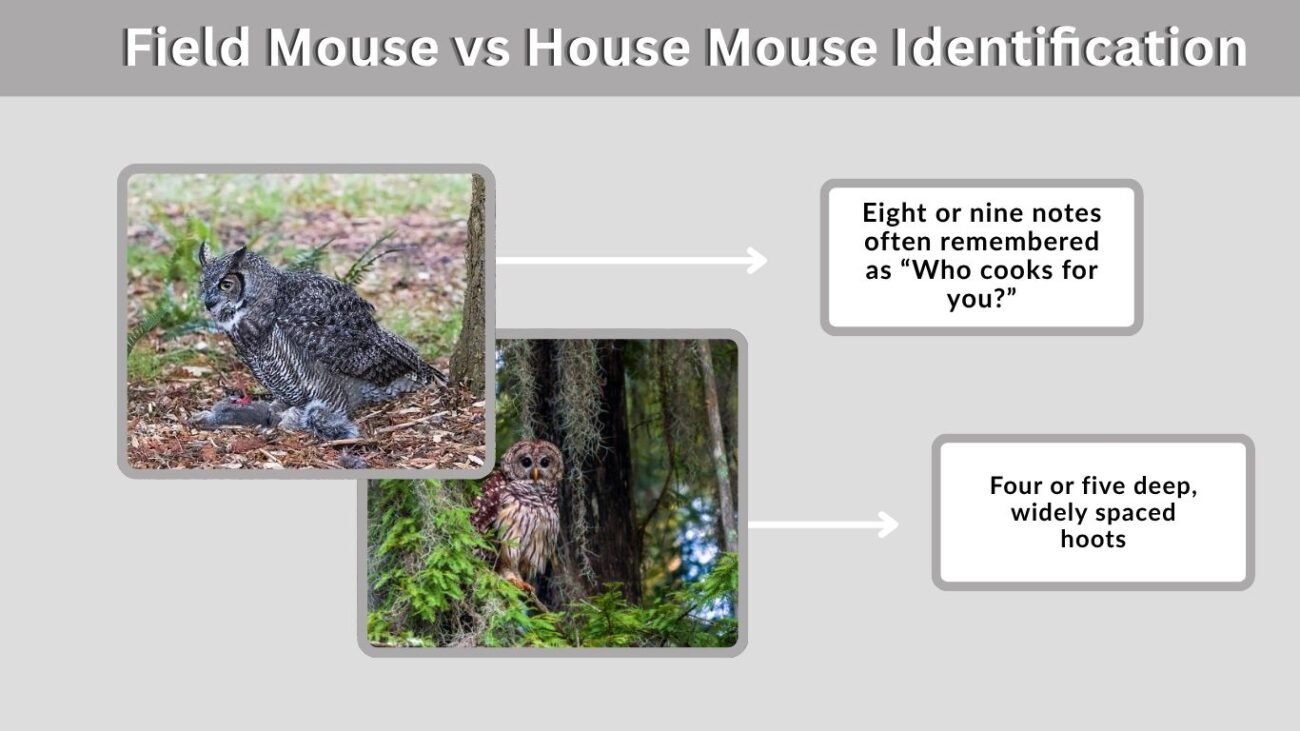 Field Mouse vs House Mouse Identification

Eight or nine notes often remembered as “Who cooks for you?”

Four or five deep, widely spaced hoots